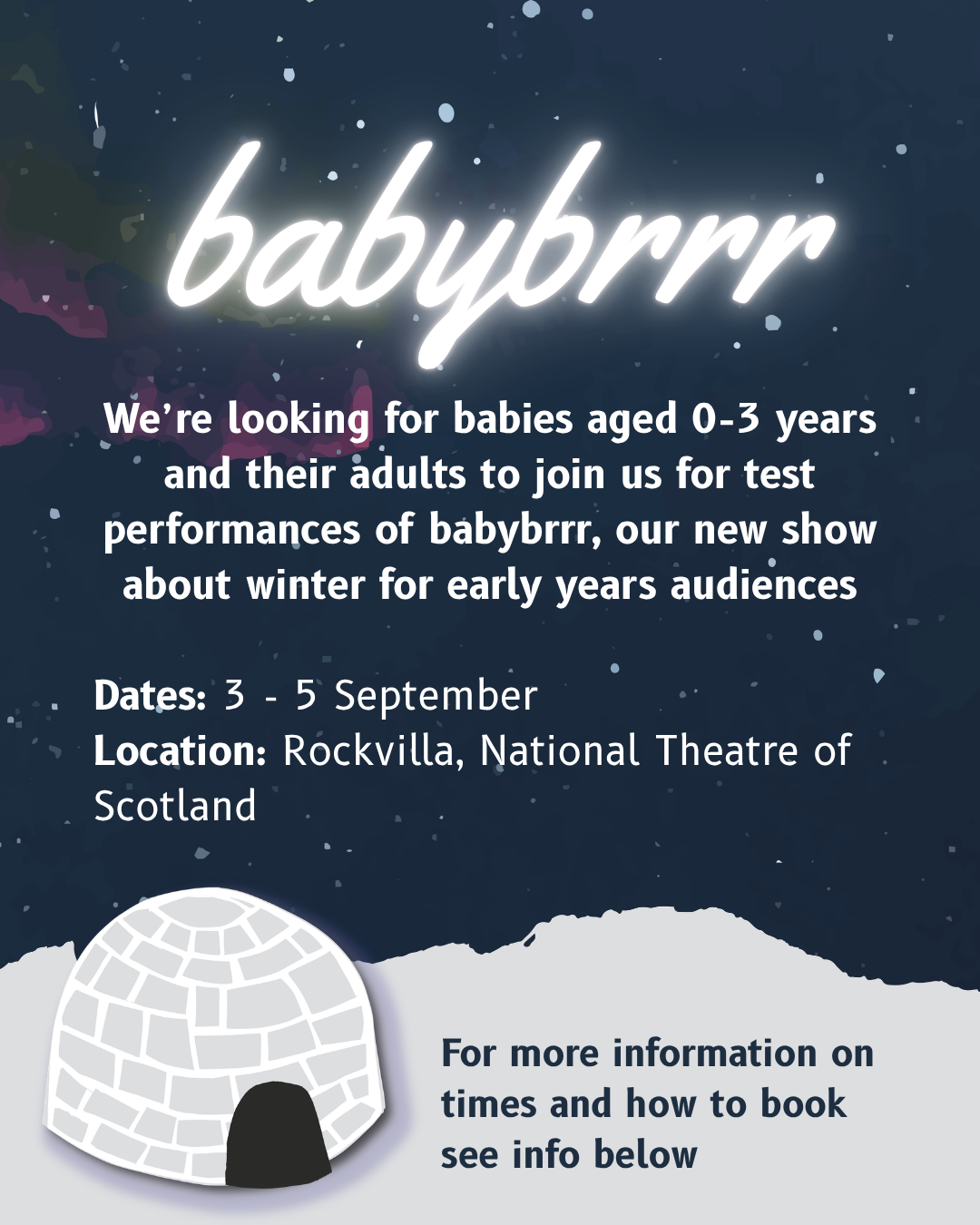 babybrrr

We're looking for babies aged 0-3 years and their adults to join us for test performances of babybrrr, our new show about winter for early years audiences

Dates: 3 - 5 September
Location: Rockvilla, National Theatre of Scotland

For more information on times and how to book see info below